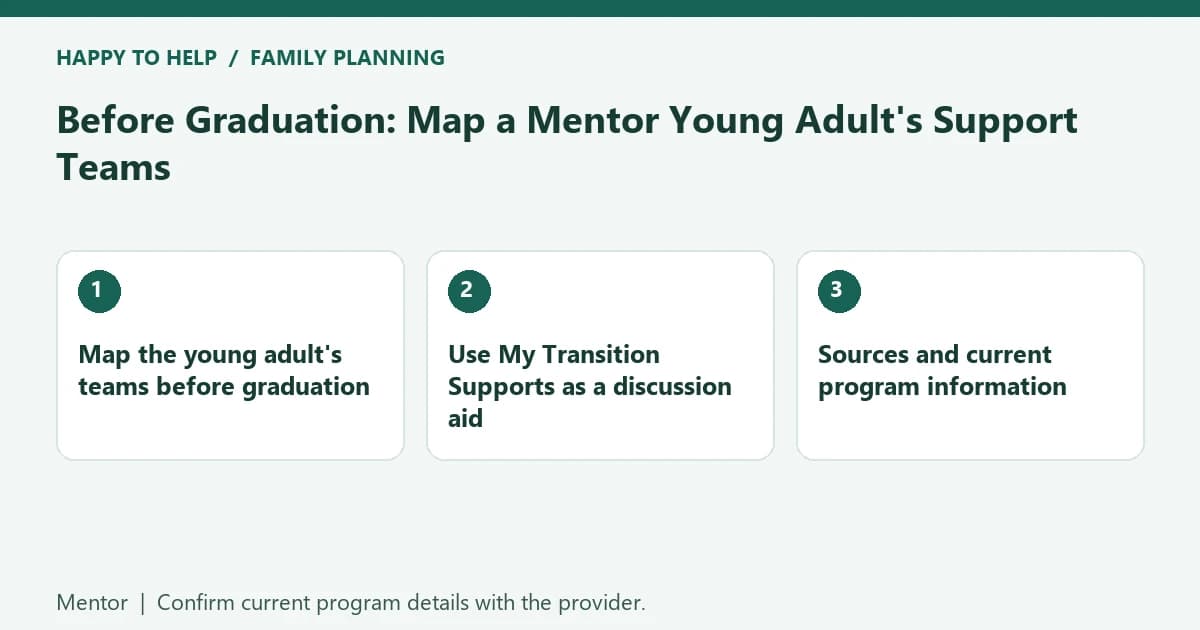 HAPPY TO HELP / FAMILY PLANNING

Before Graduation: Map a Mentor Young Adult's Support Teams

1

Map the young adult's teams before graduation

2

Use My Transition Supports as a discussion aid

3

Sources and current program information

Mentor | Confirm current program details with the provider.